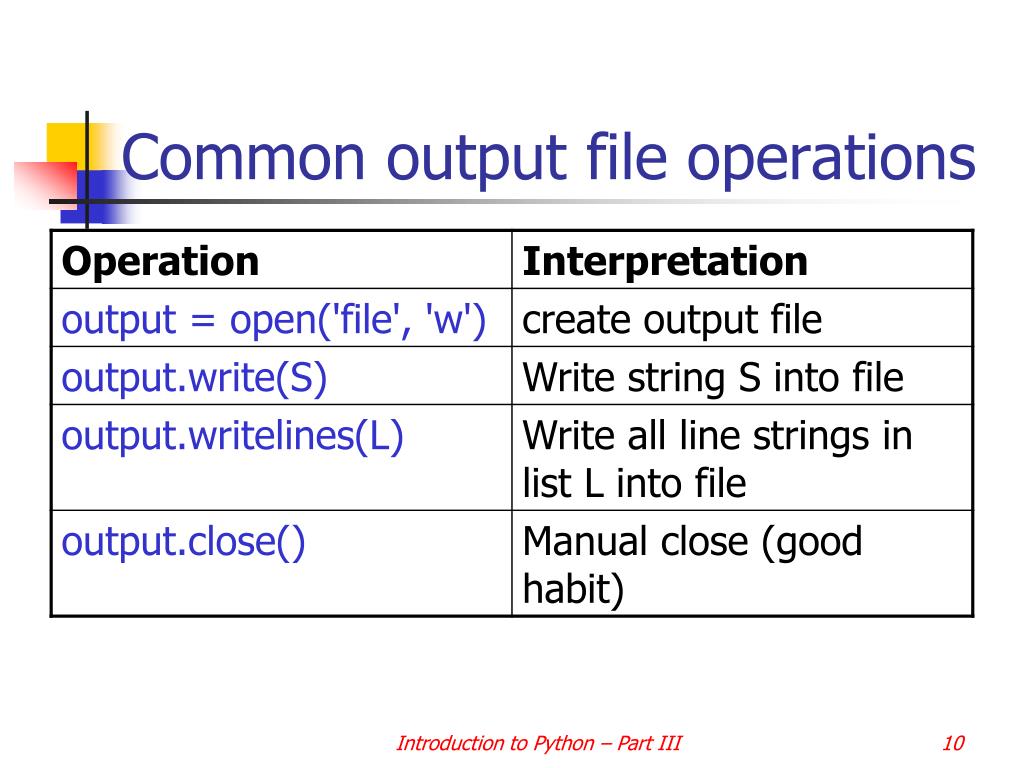 Common output file operations

| Operation | Interpretation |
|---|---|
| output = open('file', 'w') | create output file |
| output.write(S) | Write string S into file |
| output.writelines(L) | Write all line strings in list L into file |
| output.close() | Manual close (good habit) |

Introduction to Python – Part III

10